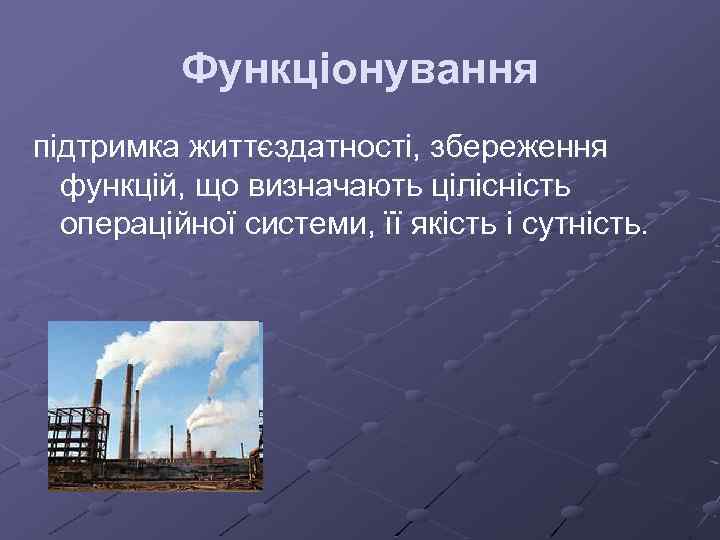 Функціонування

підтримка життєздатності, збереження функцій, що визначають цілісність операційної системи, її якість і сутність.